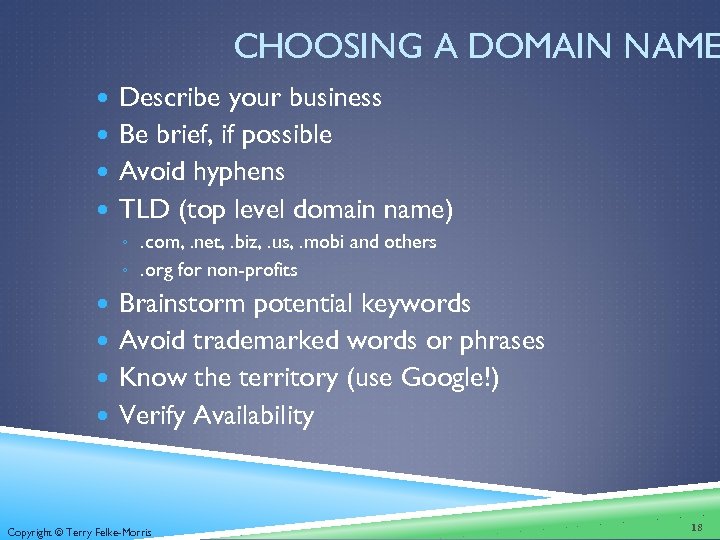 CHOOSING A DOMAIN NAME

- Describe your business
- Be brief, if possible
- Avoid hyphens
- TLD (top level domain name)
  - .com, .net, .biz, .us, .mobi and others
  - .org for non-profits
- Brainstorm potential keywords
- Avoid trademarked words or phrases
- Know the territory (use Google!)
- Verify Availability

Copyright © Terry Felke-Morris

18